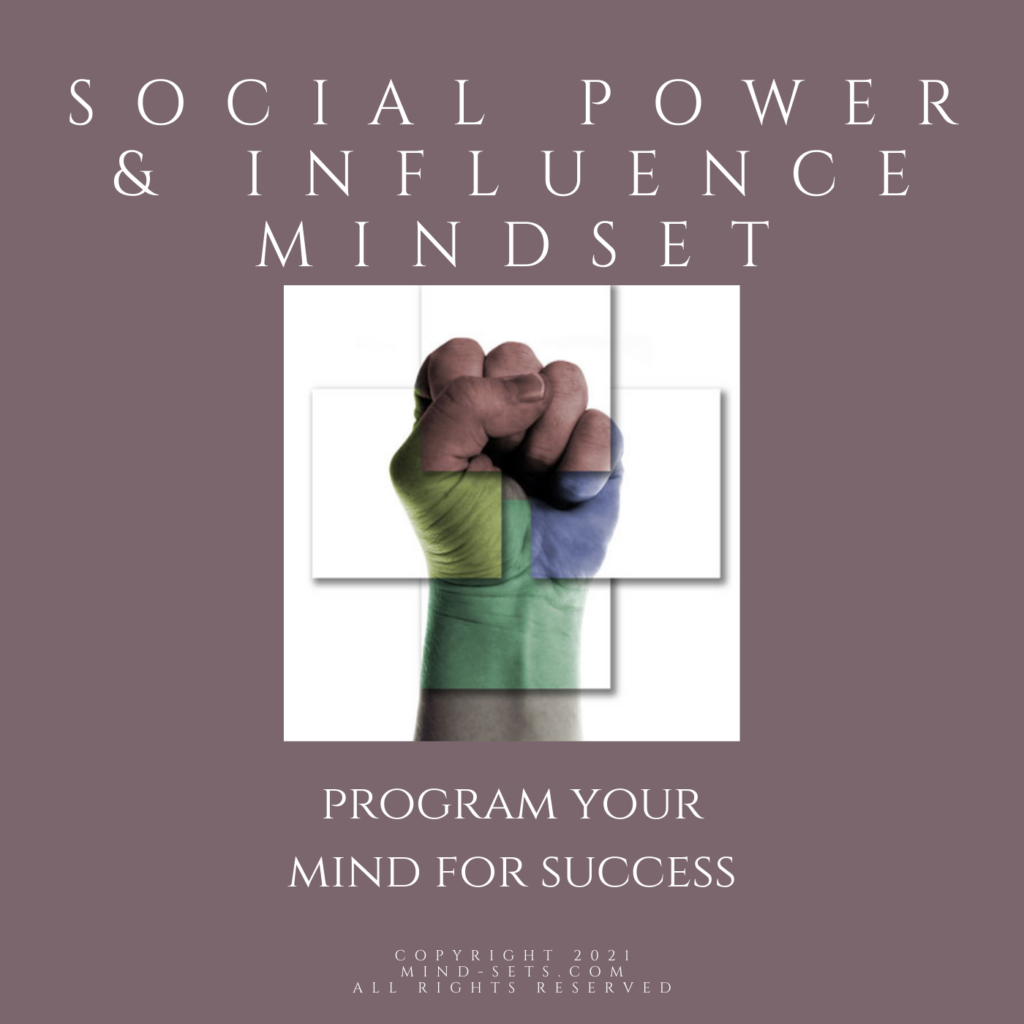 SOCIAL POWER & INFLUENCE MINDSET

PROGRAM YOUR MIND FOR SUCCESS

COPYRIGHT 2021
MIND-SETS.COM
ALL RIGHTS RESERVED